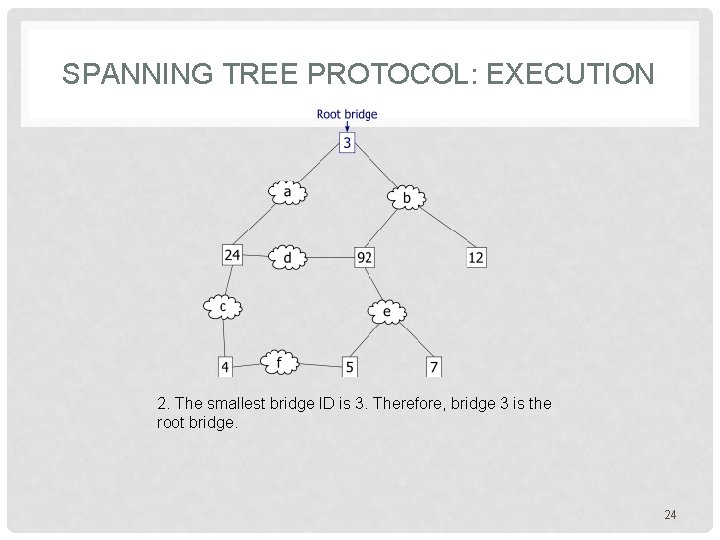 SPANNING TREE PROTOCOL: EXECUTION

Root bridge

3

a

b

24

d

92

12

c

e

4

f

5

7

2. The smallest bridge ID is 3. Therefore, bridge 3 is the root bridge.

24